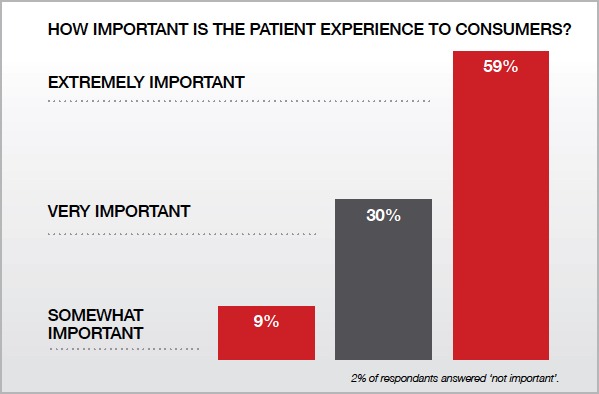 HOW IMPORTANT IS THE PATIENT EXPERIENCE TO CONSUMERS?

EXTREMELY IMPORTANT

59%

VERY IMPORTANT

30%

SOMEWHAT IMPORTANT

9%

2% of respondants answered 'not important'.